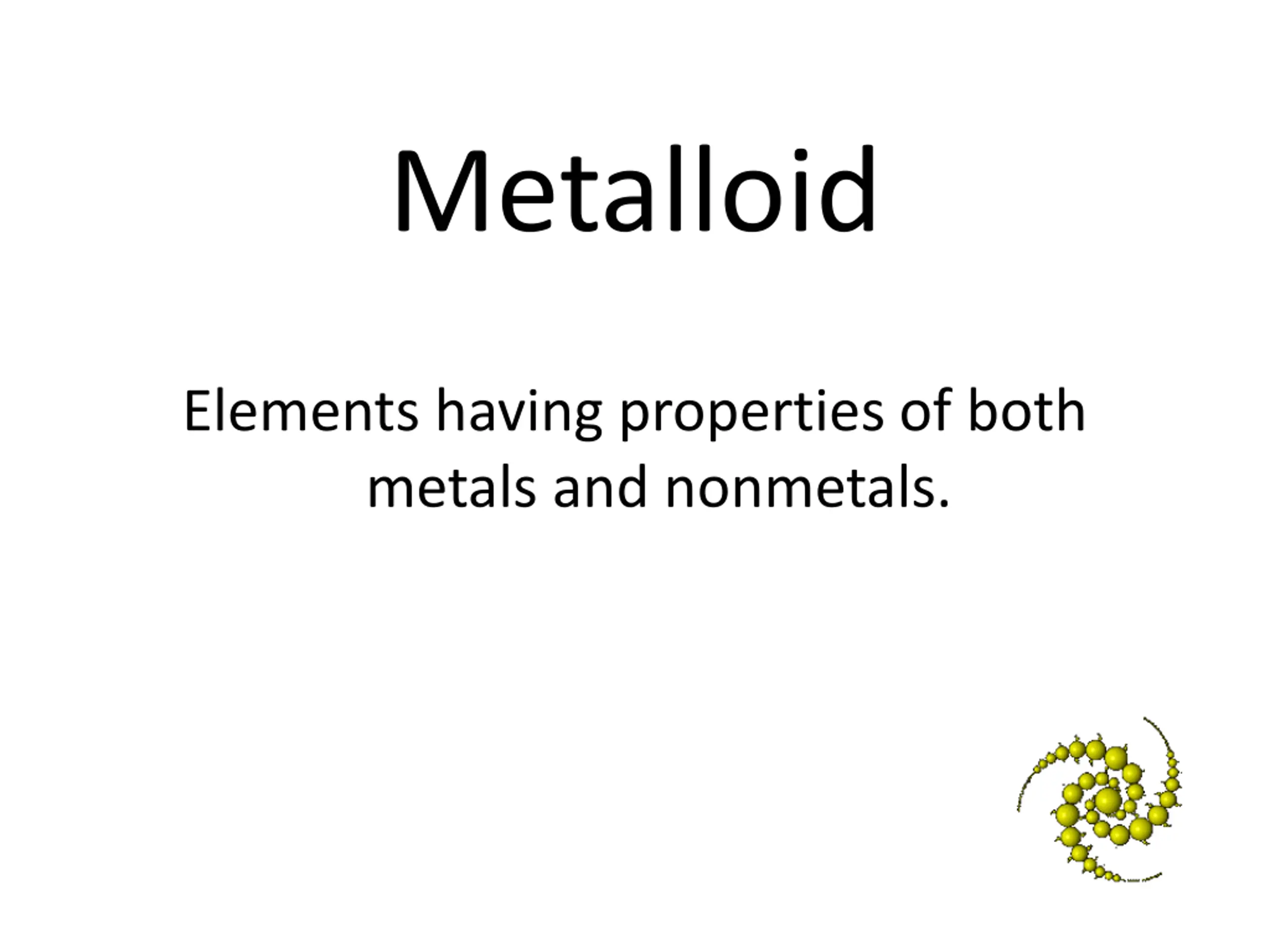 Metalloid

Elements having properties of both metals and nonmetals.